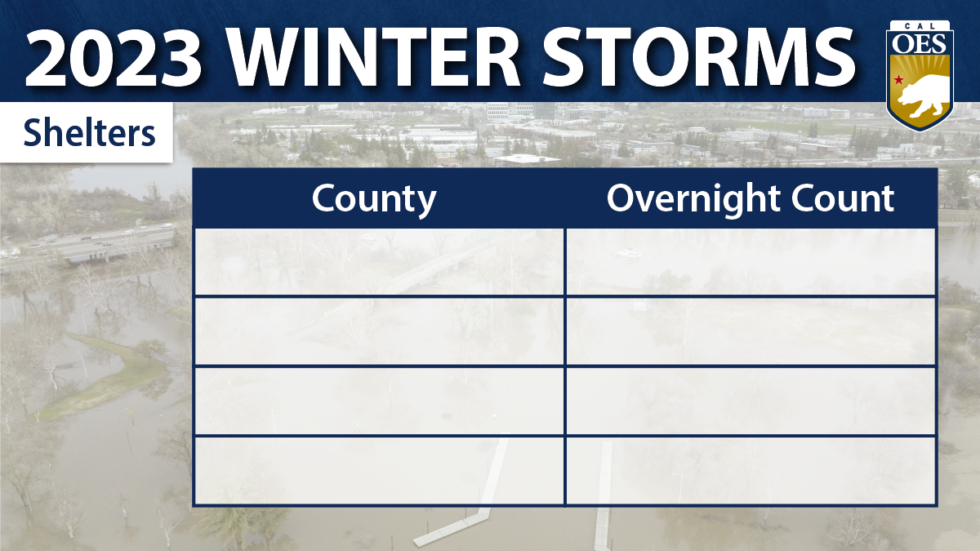 2023 WINTER STORMS

CAL OES

Shelters

| County | Overnight Count |
|---|---|
| | |
| | |
| | |
| | |